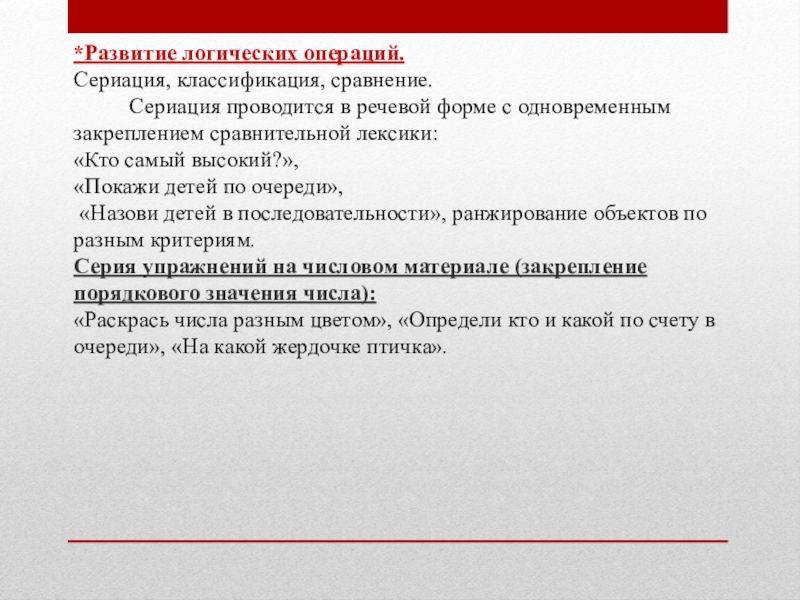 *Развитие логических операций.
Сериация, классификация, сравнение.

Сериация проводится в речевой форме с одновременным закреплением сравнительной лексики:
«Кто самый высокий?»,
«Покажи детей по очереди»,
«Назови детей в последовательности», ранжирование объектов по разным критериям.
Серия упражнений на числовом материале (закрепление порядкового значения числа):
«Раскрась числа разным цветом», «Определи кто и какой по счету в очереди», «На какой жердочке птичка».